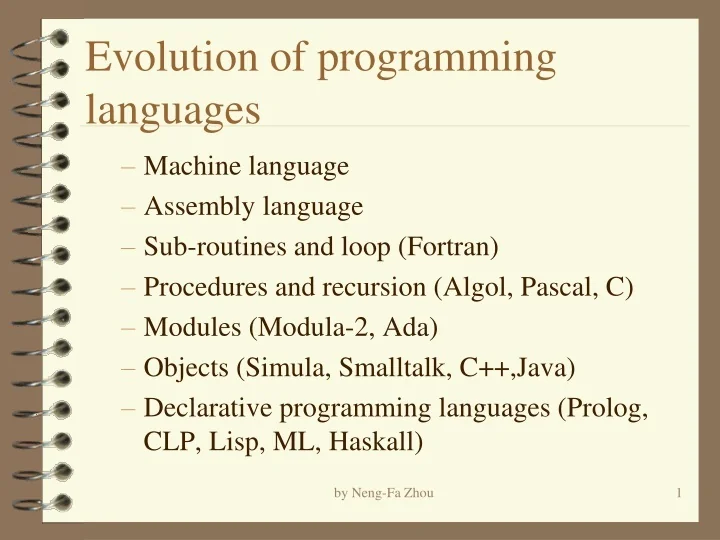 Evolution of programming languages

– Machine language
– Assembly language
– Sub-routines and loop (Fortran)
– Procedures and recursion (Algol, Pascal, C)
– Modules (Modula-2, Ada)
– Objects (Simula, Smalltalk, C++,Java)
– Declarative programming languages (Prolog, CLP, Lisp, ML, Haskall)

by Neng-Fa Zhou

1